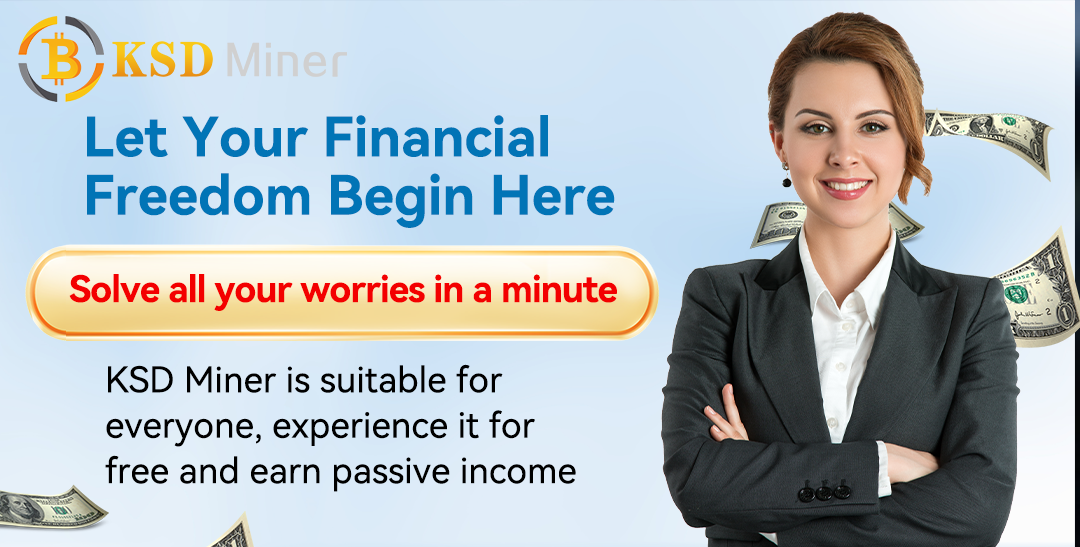 KSD Miner

Let Your Financial Freedom Begin Here

Solve all your worries in a minute

KSD Miner is suitable for everyone, experience it for free and earn passive income